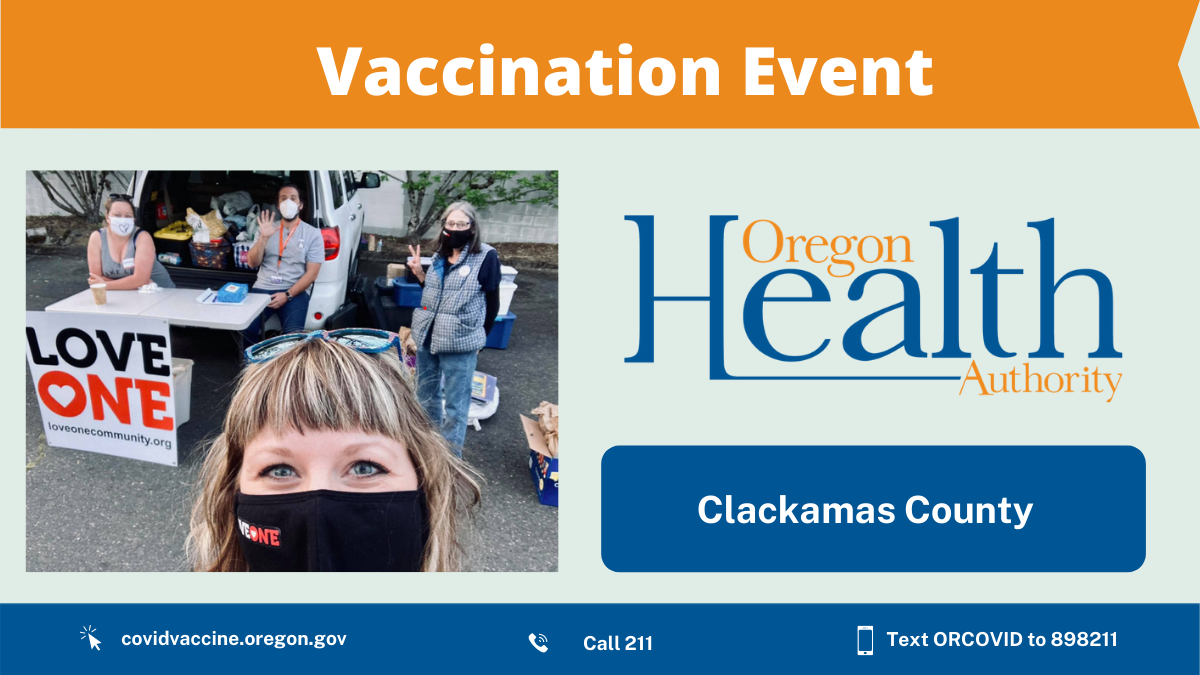 Vaccination Event

LOVE ONE
loveonecommunity.org

VE ONE

Oregon Health Authority

Clackamas County

covidvaccine.oregon.gov

Call 211

Text ORCOVID to 898211